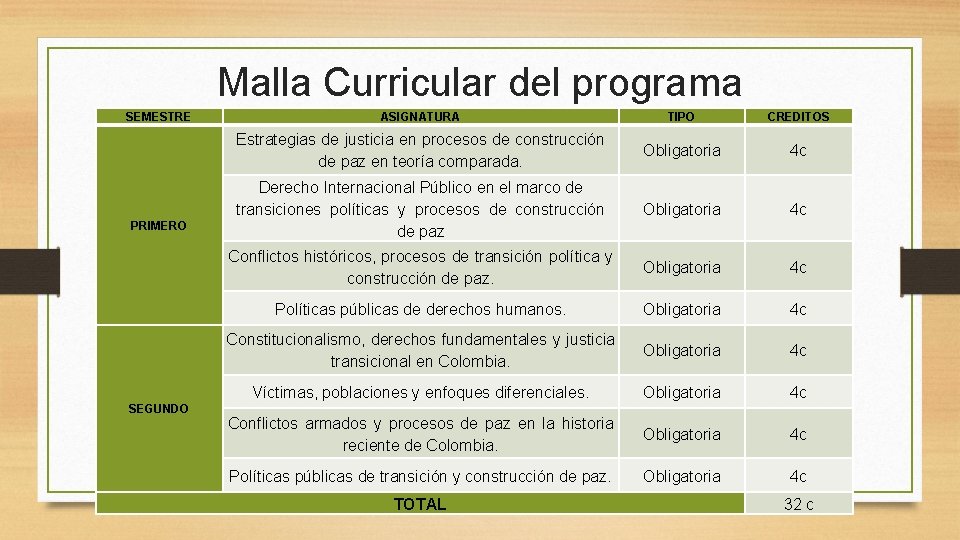 Malla Curricular del programa

| SEMESTRE | ASIGNATURA | TIPO | CREDITOS |
|---|---|---|---|
| PRIMERO | Estrategias de justicia en procesos de construcción de paz en teoría comparada. | Obligatoria | 4c |
| | Derecho Internacional Público en el marco de transiciones políticas y procesos de construcción de paz | Obligatoria | 4c |
| | Conflictos históricos, procesos de transición política y construcción de paz. | Obligatoria | 4c |
| | Políticas públicas de derechos humanos. | Obligatoria | 4c |
| SEGUNDO | Constitucionalismo, derechos fundamentales y justicia transicional en Colombia. | Obligatoria | 4c |
| | Víctimas, poblaciones y enfoques diferenciales. | Obligatoria | 4c |
| | Conflictos armados y procesos de paz en la historia reciente de Colombia. | Obligatoria | 4c |
| | Políticas públicas de transición y construcción de paz. | Obligatoria | 4c |
| TOTAL | | | 32 c |